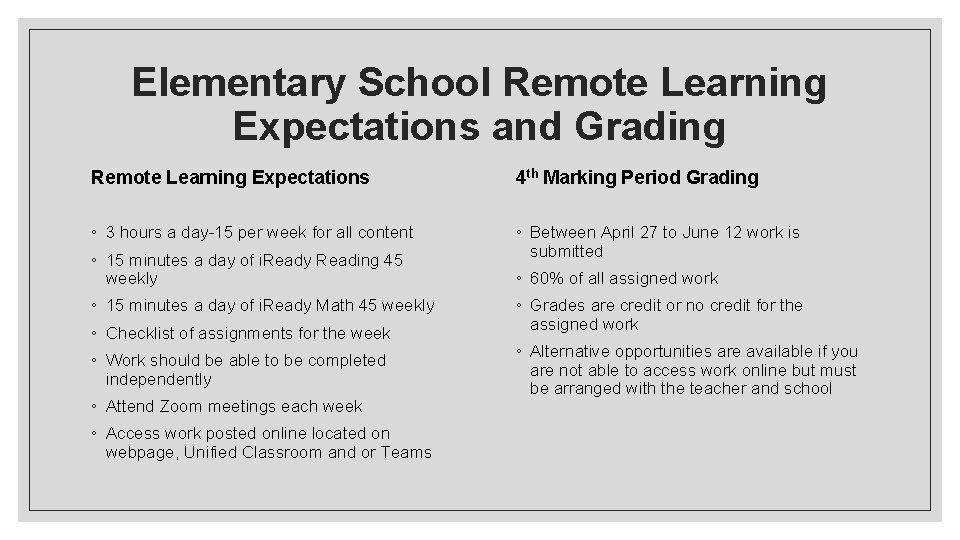 Elementary School Remote Learning Expectations and Grading

Remote Learning Expectations

◦ 3 hours a day-15 per week for all content
◦ 15 minutes a day of iReady Reading 45 weekly
◦ 15 minutes a day of iReady Math 45 weekly
◦ Checklist of assignments for the week
◦ Work should be able to be completed independently
◦ Attend Zoom meetings each week
◦ Access work posted online located on webpage, Unified Classroom and or Teams

4$^{th}$ Marking Period Grading

◦ Between April 27 to June 12 work is submitted
◦ 60% of all assigned work
◦ Grades are credit or no credit for the assigned work
◦ Alternative opportunities are available if you are not able to access work online but must be arranged with the teacher and school